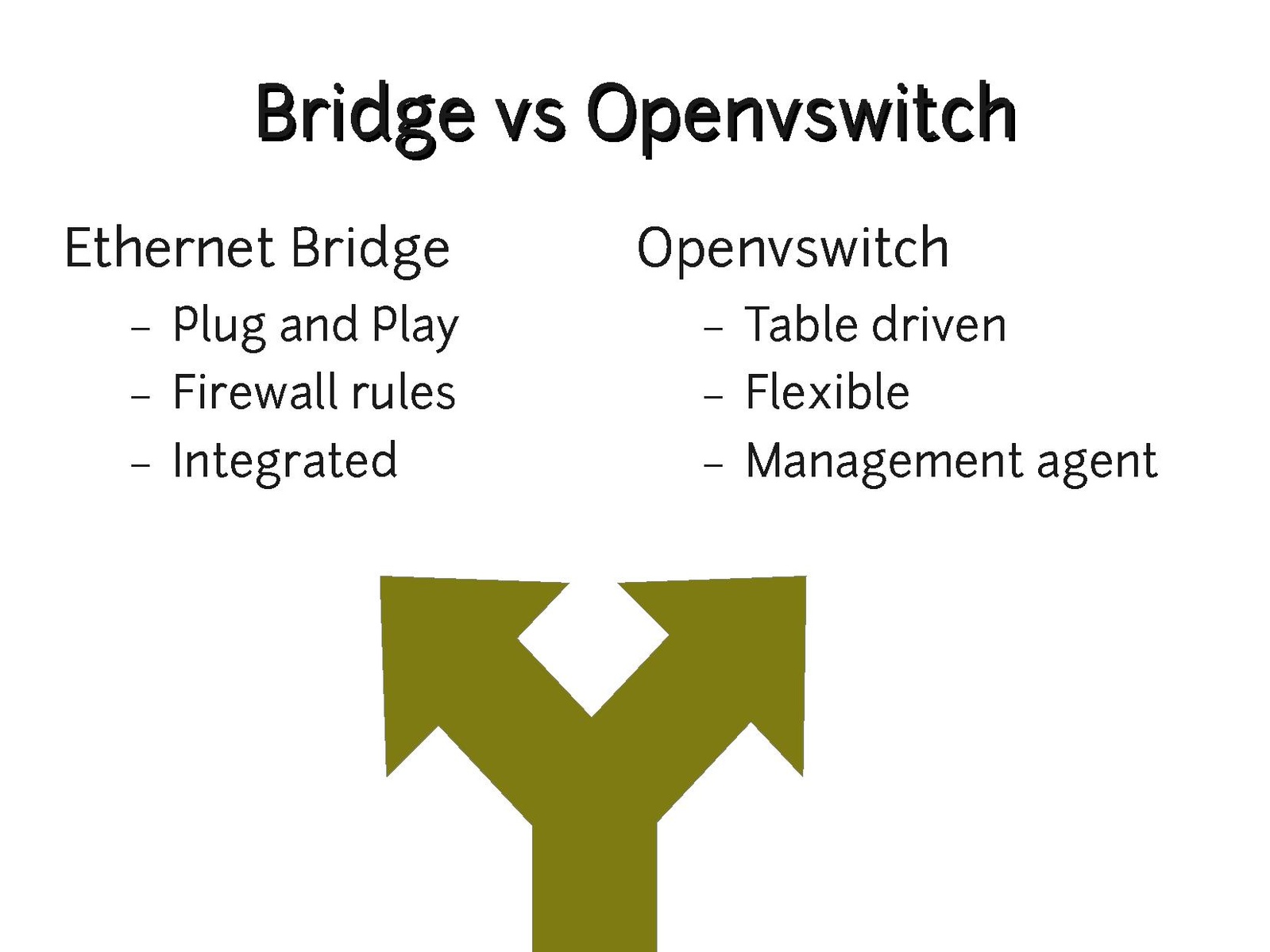 Bridge vs Openvswitch

Ethernet Bridge
– Plug and Play
– Firewall rules
– Integrated

Openvswitch
– Table driven
– Flexible
– Management agent